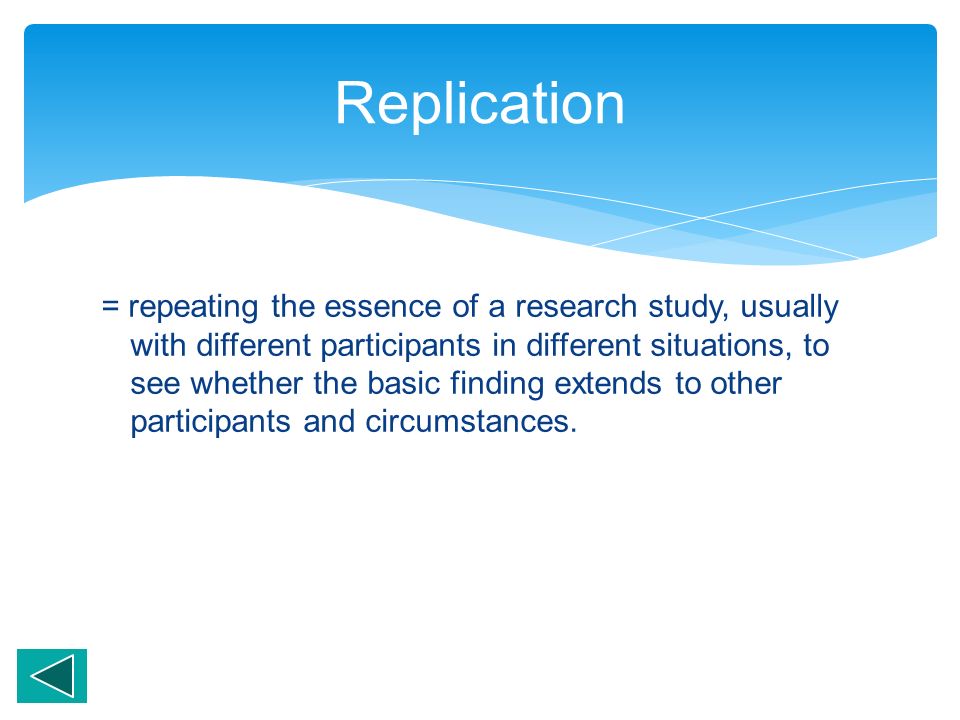 Replication

= repeating the essence of a research study, usually with different participants in different situations, to see whether the basic finding extends to other participants and circumstances.